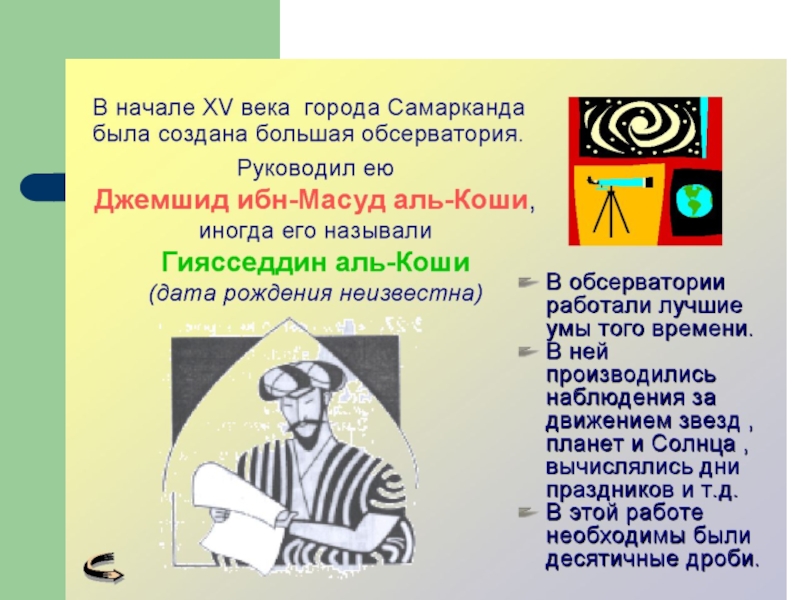 В начале XV века города Самарканда была создана большая обсерватория.

Руководил ею

Джемшид ибн-Масуд аль-Коши, иногда его называли

Гиясседдин аль-Коши

(дата рождения неизвестна)

В обсерватории работали лучшие умы того времени.

В ней производились наблюдения за движением звезд , планет и Солнца , вычислялись дни праздников и т.д.

В этой работе необходимы были десятичные дроби.